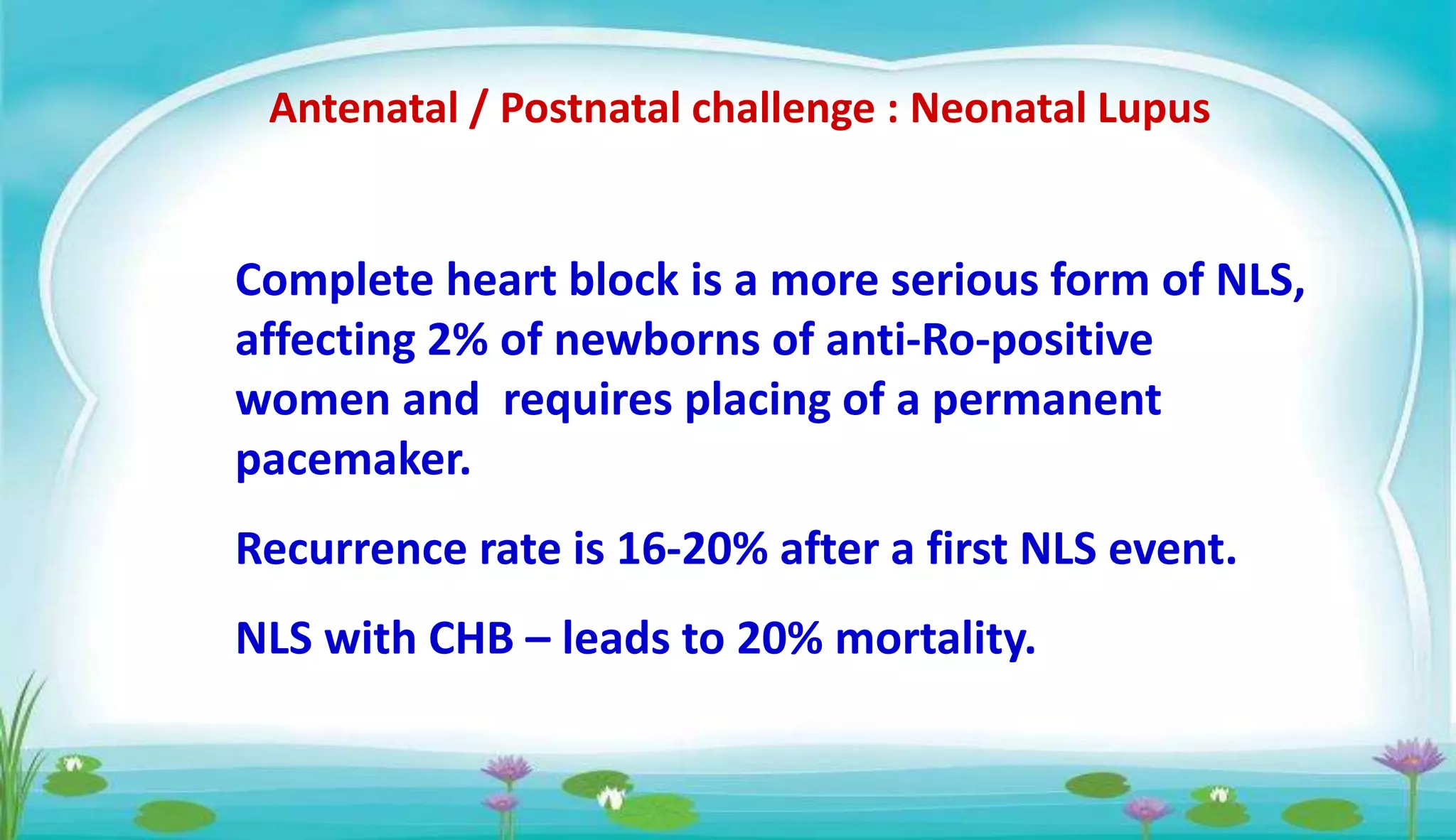 Antenatal / Postnatal challenge : Neonatal Lupus

Complete heart block is a more serious form of NLS, affecting 2% of newborns of anti-Ro-positive women and requires placing of a permanent pacemaker.

Recurrence rate is 16-20% after a first NLS event.

NLS with CHB – leads to 20% mortality.